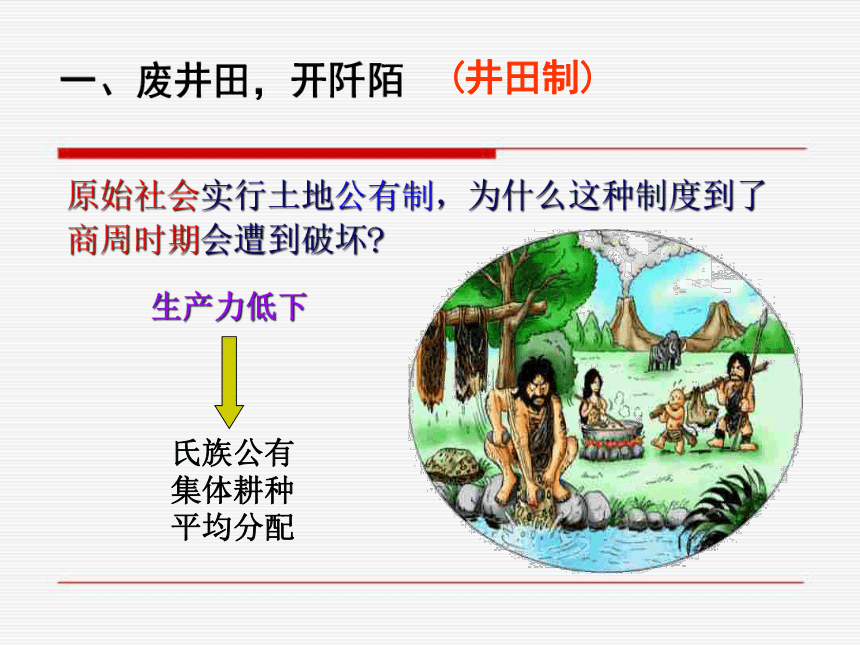 一、废井田，开阡陌　（井田制）

原始社会实行土地公有制，为什么这种制度到了商周时期会遭到破坏？

生产力低下

氏族公有
集体耕种
平均分配